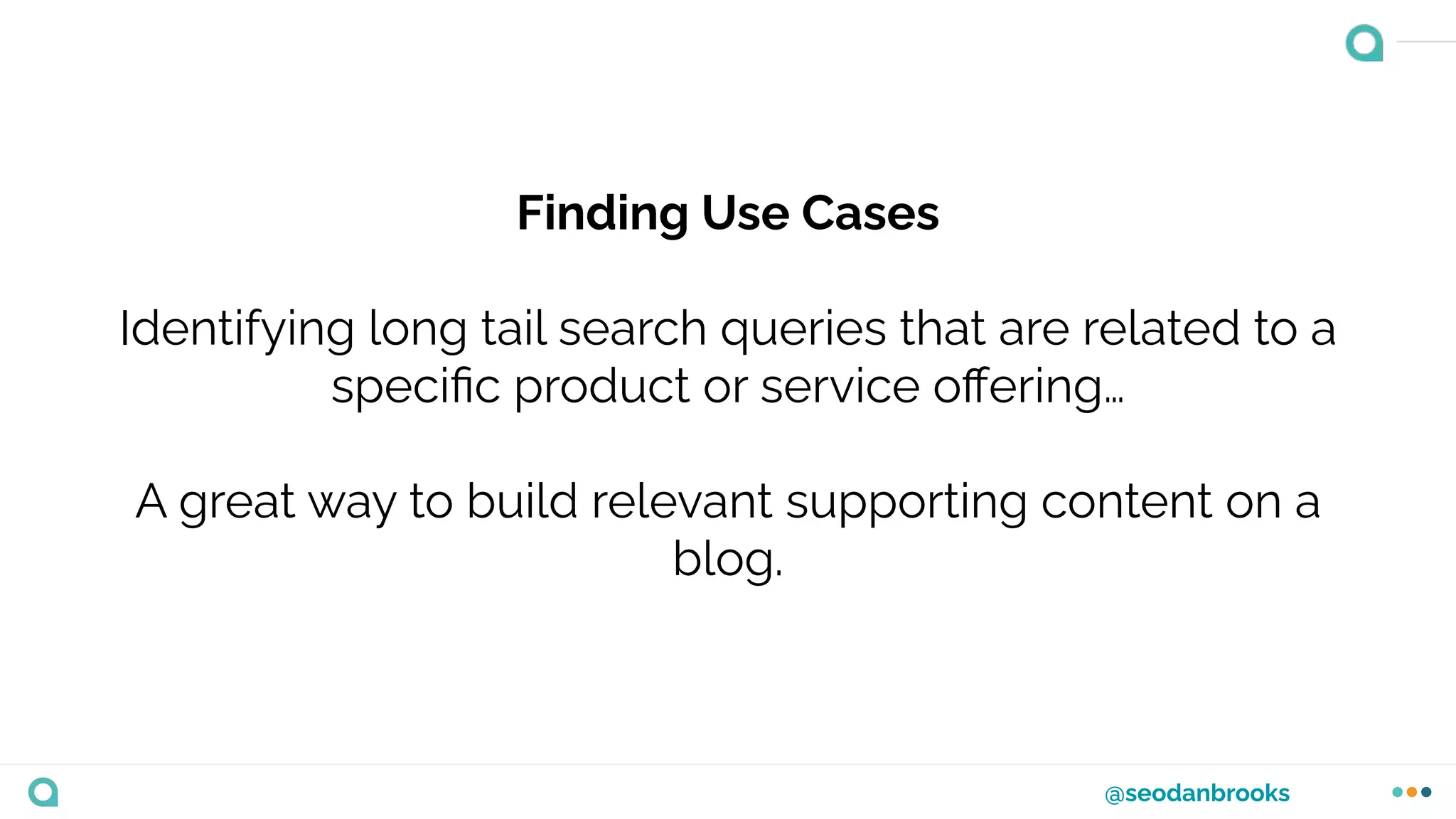 Finding Use Cases

Identifying long tail search queries that are related to a specific product or service offering…

A great way to build relevant supporting content on a blog.

@seodanbrooks